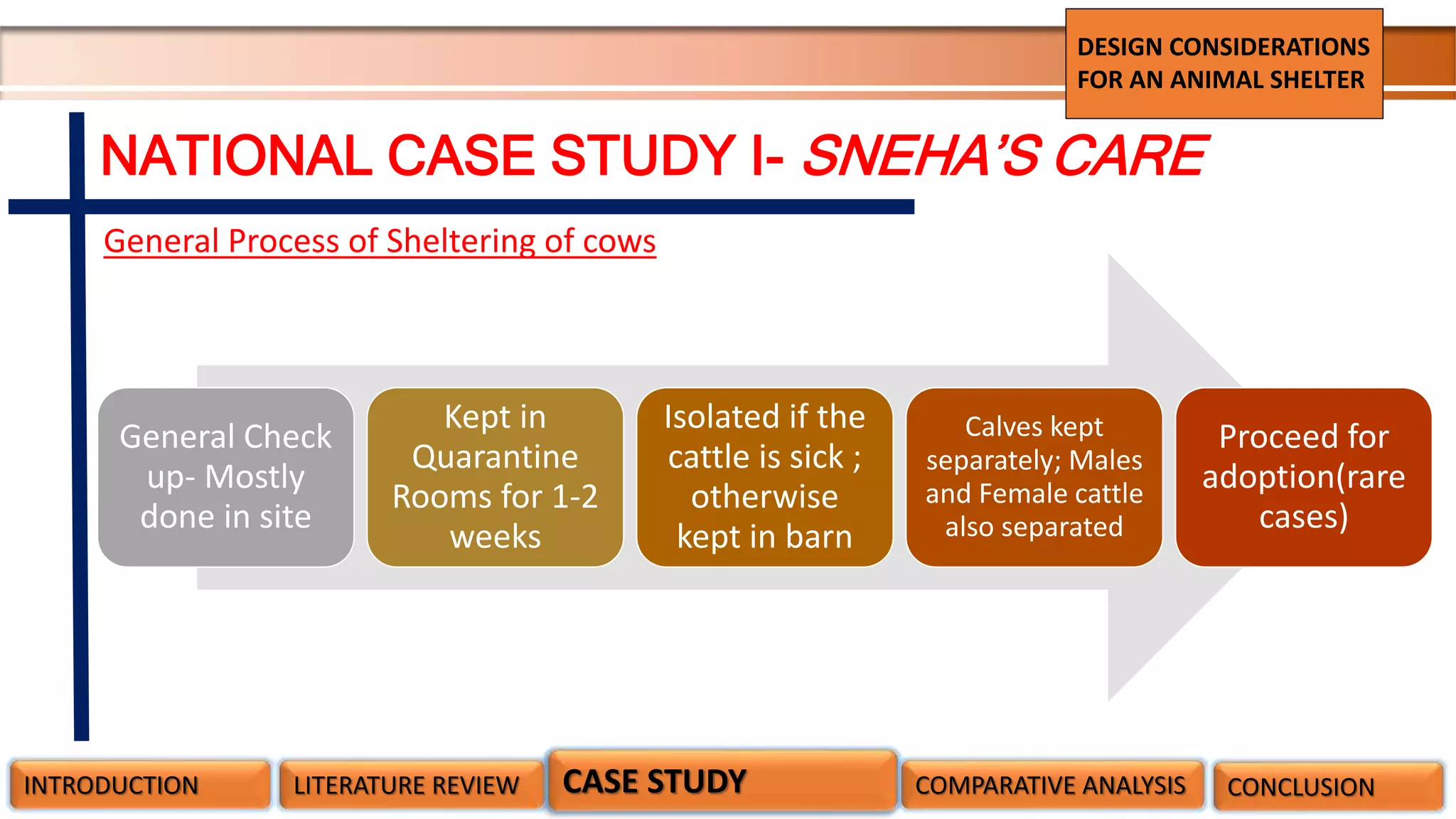 DESIGN CONSIDERATIONS FOR AN ANIMAL SHELTER

NATIONAL CASE STUDY I- SNEHA'S CARE

General Process of Sheltering of cows

General Check up- Mostly done in site

Kept in Quarantine Rooms for 1-2 weeks

Isolated if the cattle is sick ; otherwise kept in barn

Calves kept separately; Males and Female cattle also separated

Proceed for adoption(rare cases)

INTRODUCTION

LITERATURE REVIEW

CASE STUDY

COMPARATIVE ANALYSIS

CONCLUSION